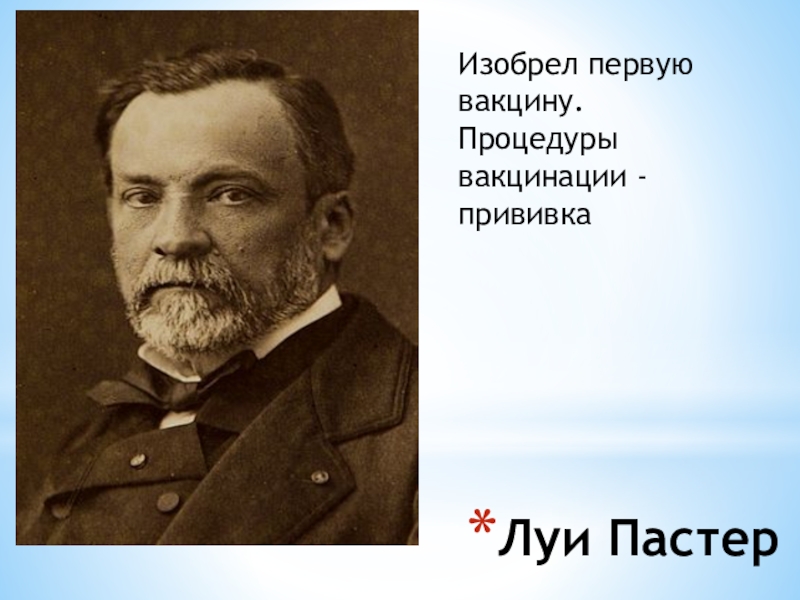 Изобрел первую вакцину. Процедуры вакцинации - прививка

*Луи Пастер